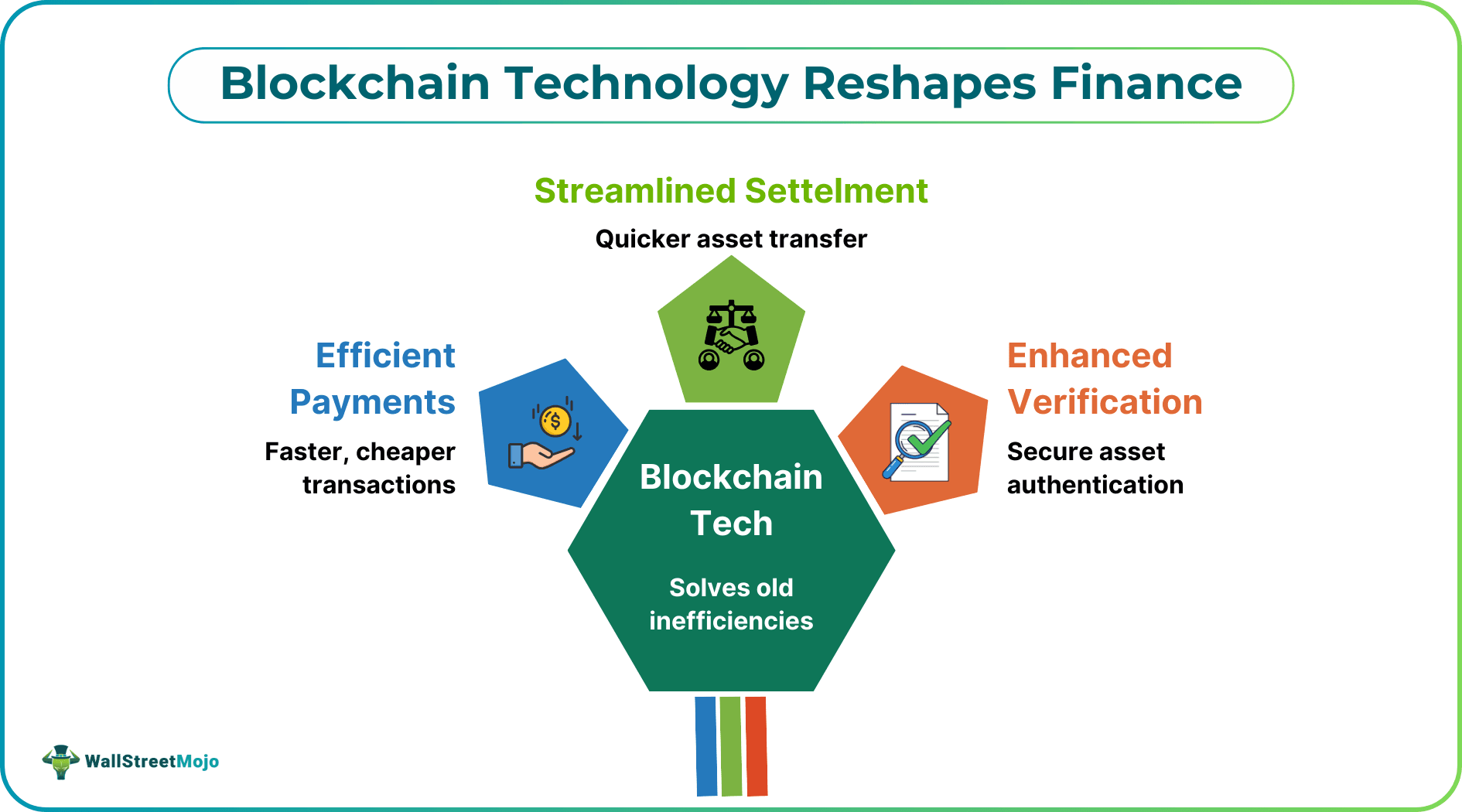 Blockchain Technology Reshapes Finance

Streamlined Settelment

Quicker asset transfer

Efficient Payments

Faster, cheaper transactions

Enhanced Verification

Secure asset authentication

Blockchain Tech

Solves old inefficiencies

WallStreetMojo